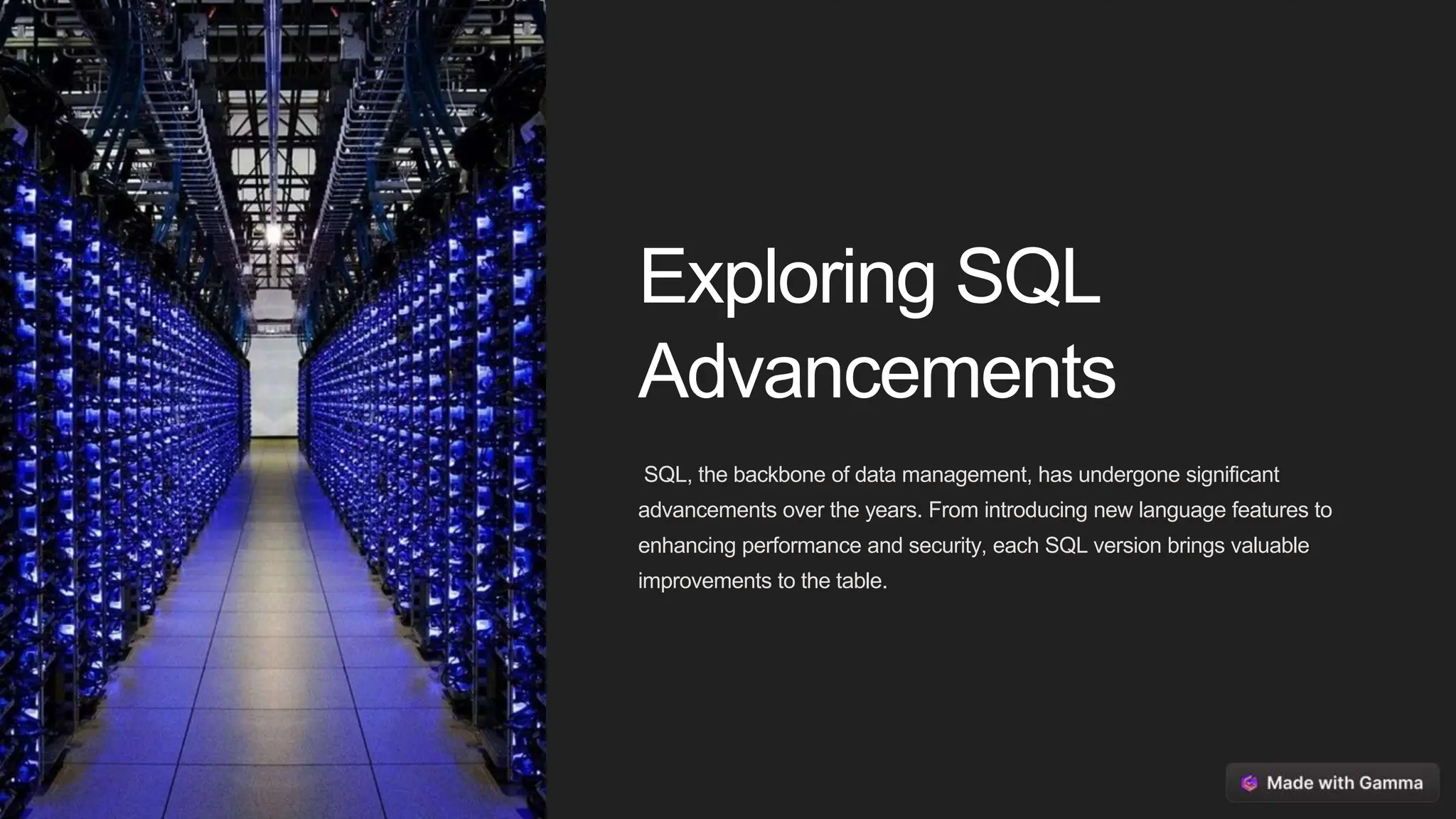 Exploring SQL Advancements

SQL, the backbone of data management, has undergone significant advancements over the years. From introducing new language features to enhancing performance and security, each SQL version brings valuable improvements to the table.

Made with Gamma